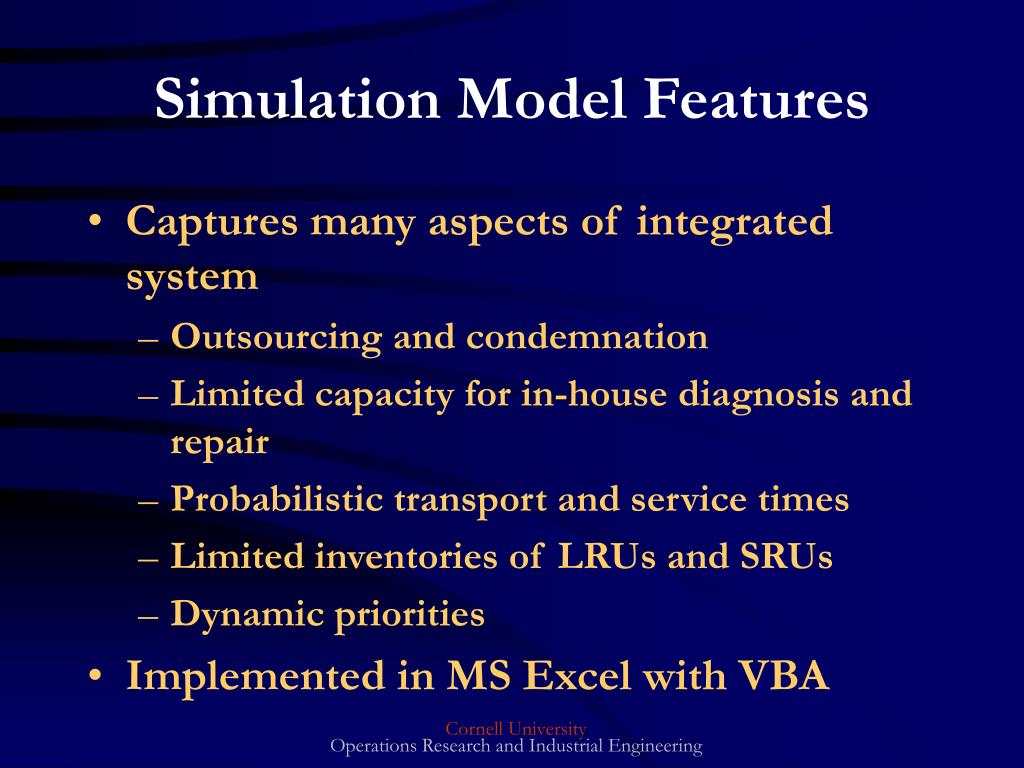 Simulation Model Features

• Captures many aspects of integrated system
– Outsourcing and condemnation
– Limited capacity for in-house diagnosis and repair
– Probabilistic transport and service times
– Limited inventories of LRUs and SRUs
– Dynamic priorities
• Implemented in MS Excel with VBA

Cornell University
Operations Research and Industrial Engineering